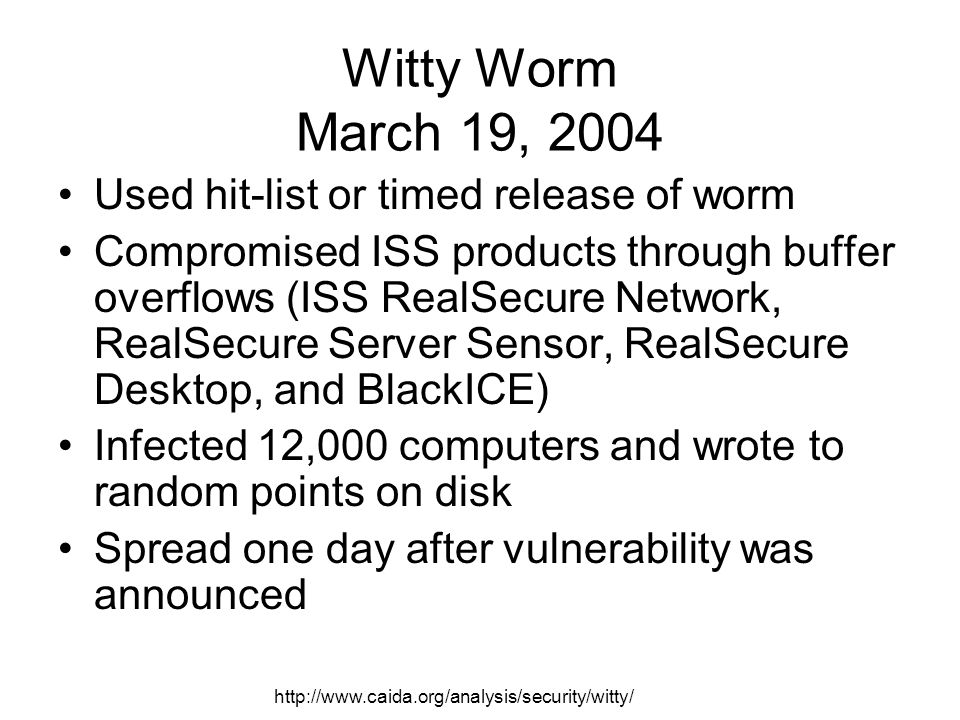 Witty Worm
March 19, 2004

• Used hit-list or timed release of worm
• Compromised ISS products through buffer overflows (ISS RealSecure Network, RealSecure Server Sensor, RealSecure Desktop, and BlackICE)
• Infected 12,000 computers and wrote to random points on disk
• Spread one day after vulnerability was announced

http://www.caida.org/analysis/security/witty/